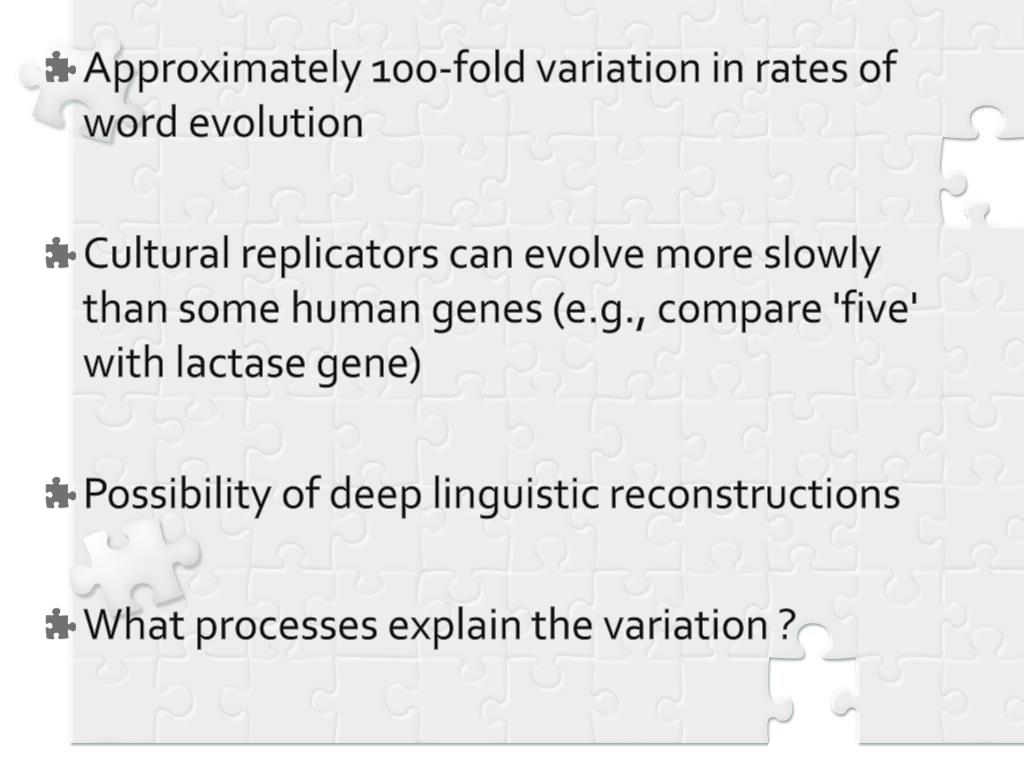 Approximately 100-fold variation in rates of word evolution

Cultural replicators can evolve more slowly than some human genes (e.g., compare 'five' with lactase gene)

Possibility of deep linguistic reconstructions

What processes explain the variation ?